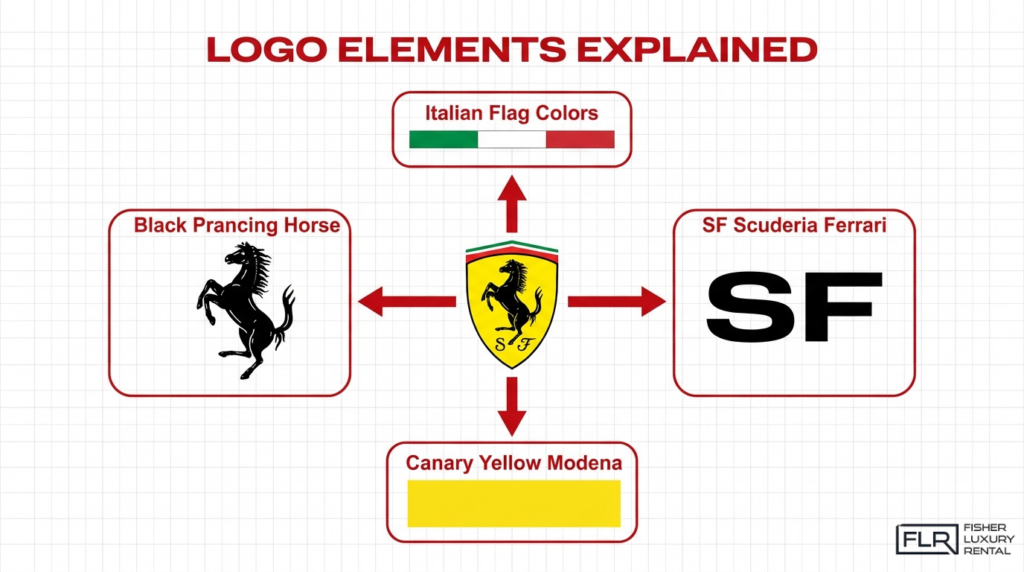 LOGO ELEMENTS EXPLAINED

Italian Flag Colors

Black Prancing Horse

S F

SF Scuderia Ferrari

SF

Canary Yellow Modena

FLR FISHER LUXURY RENTAL